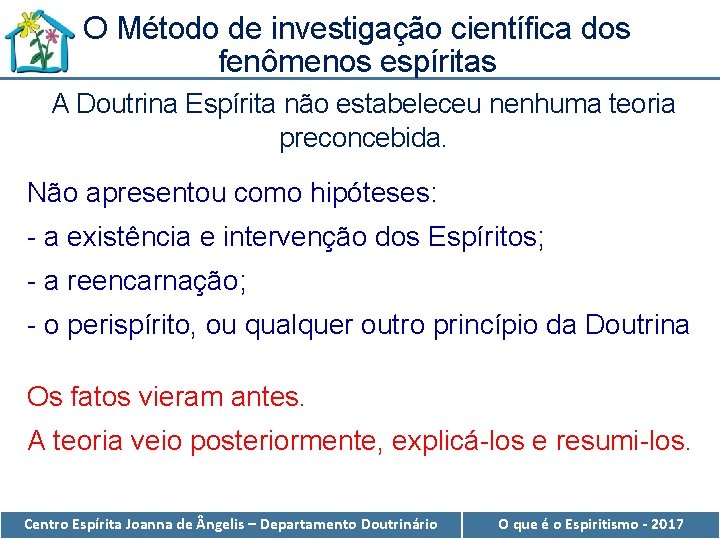 O Método de investigação científica dos fenômenos espíritas

A Doutrina Espírita não estabeleceu nenhuma teoria preconcebida.

Não apresentou como hipóteses:
- a existência e intervenção dos Espíritos;
- a reencarnação;
- o perispírito, ou qualquer outro princípio da Doutrina

Os fatos vieram antes.
A teoria veio posteriormente, explicá-los e resumi-los.

Centro Espírita Joanna de Ângelis – Departamento Doutrinário

O que é o Espiritismo - 2017